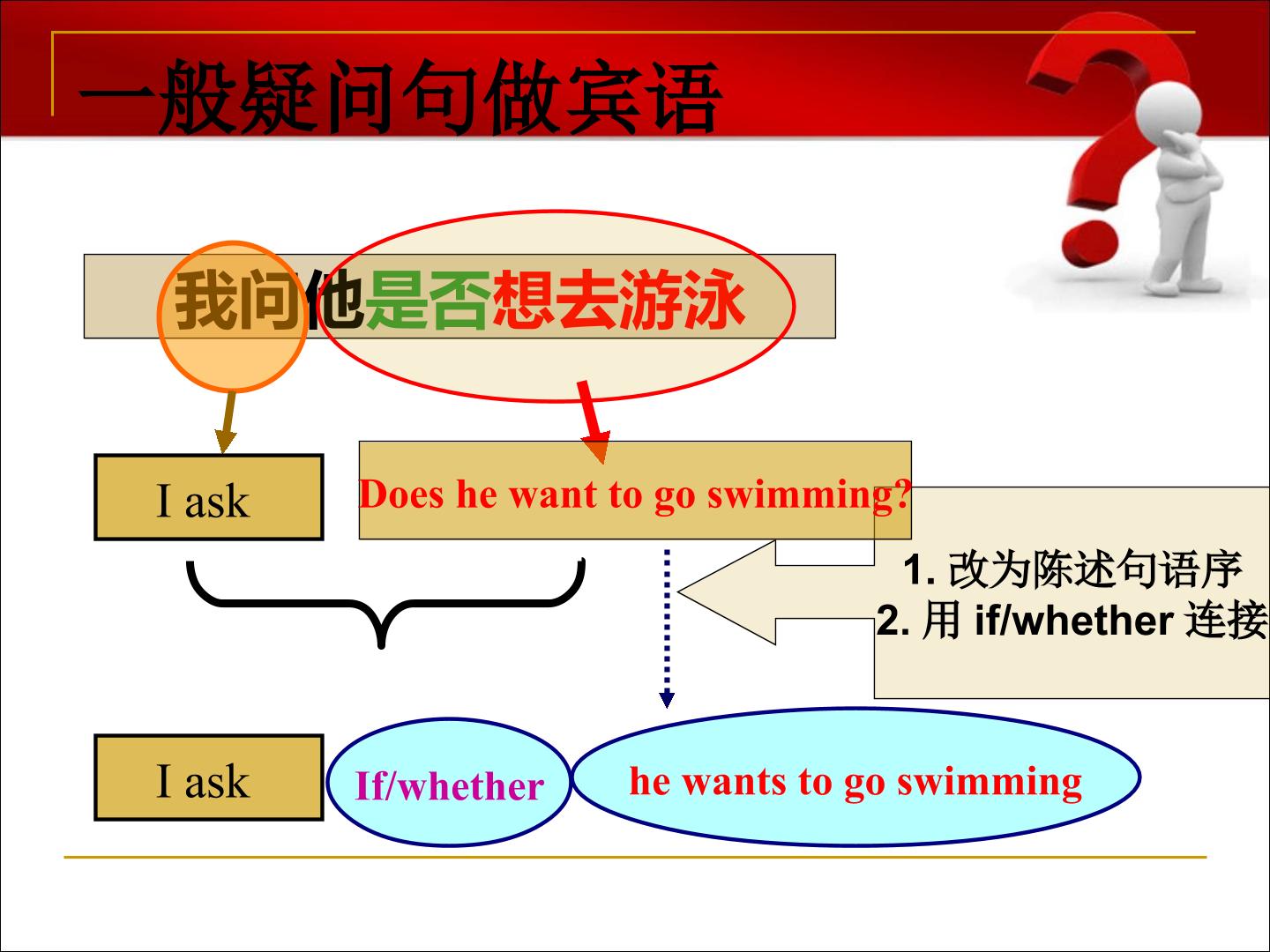 一般疑问句做宾语

我问他是否想去游泳

I ask

Does he want to go swimming?

1. 改为陈述句语序
2. 用 if/whether 连接

I ask

If/whether

he wants to go swimming